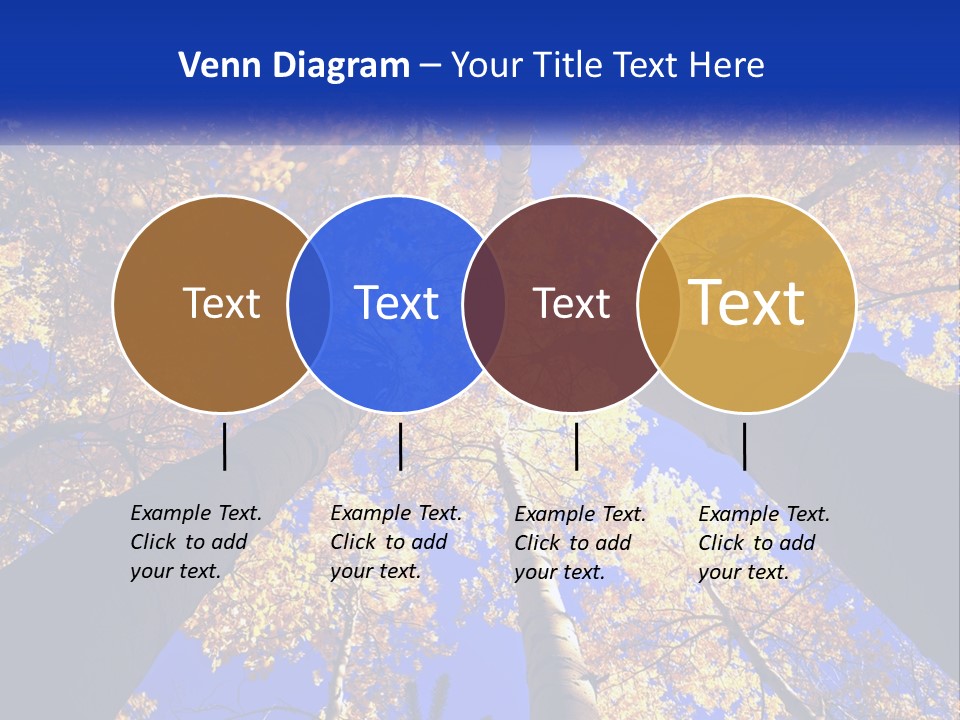 Venn Diagram – Your Title Text Here

Text

Text

Text

Text

Example Text. Click to add your text.

Example Text. Click to add your text.

Example Text. Click to add your text.

Example Text. Click to add your text.